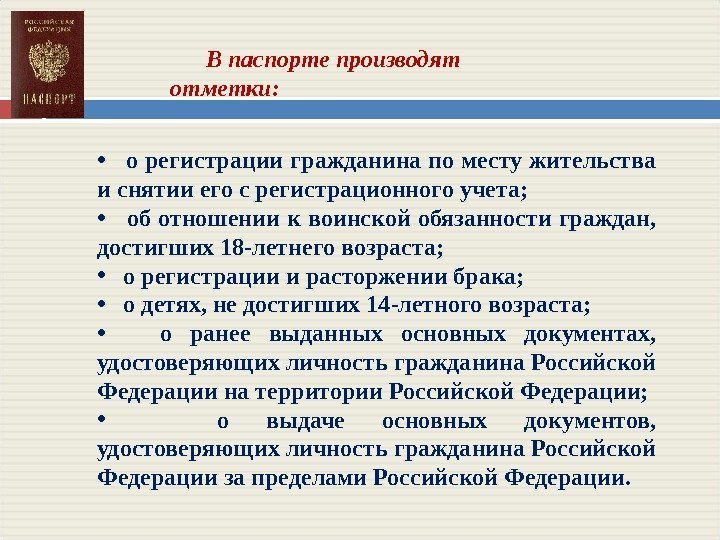 РОССИЙСКАЯ ФЕДЕРАЦИЯ

ПАСПОРТ

В паспорте производят отметки:

• о регистрации гражданина по месту жительства и снятии его с регистрационного учета;
• об отношении к воинской обязанности граждан, достигших 18-летнего возраста;
• о регистрации и расторжении брака;
• о детях, не достигших 14-летного возраста;
• о ранее выданных основных документах, удостоверяющих личность гражданина Российской Федерации на территории Российской Федерации;
• о выдаче основных документов, удостоверяющих личность гражданина Российской Федерации за пределами Российской Федерации.